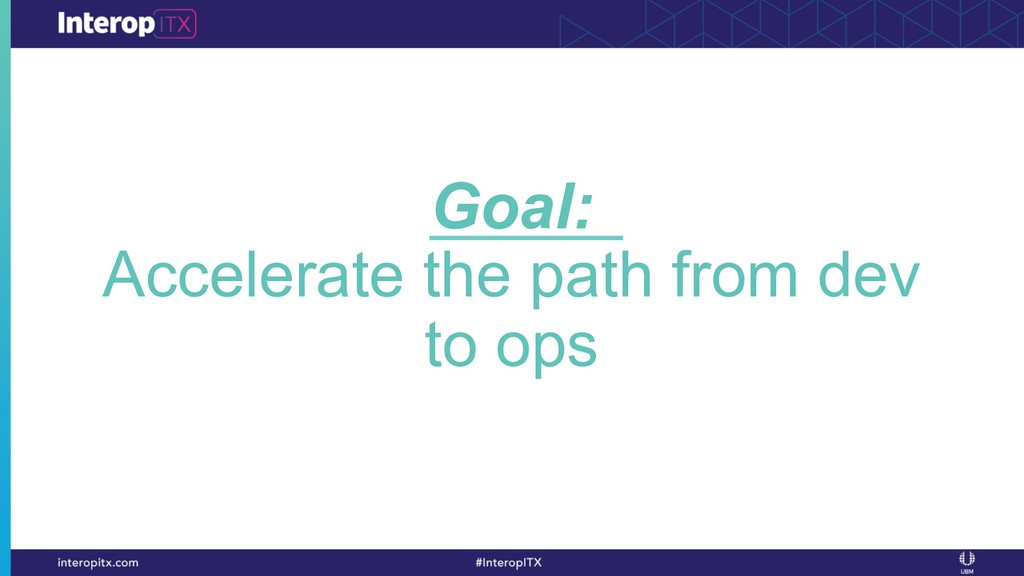 Interop ITX

Goal:
Accelerate the path from dev to ops

interopitx.com
#InteropITX
UBM